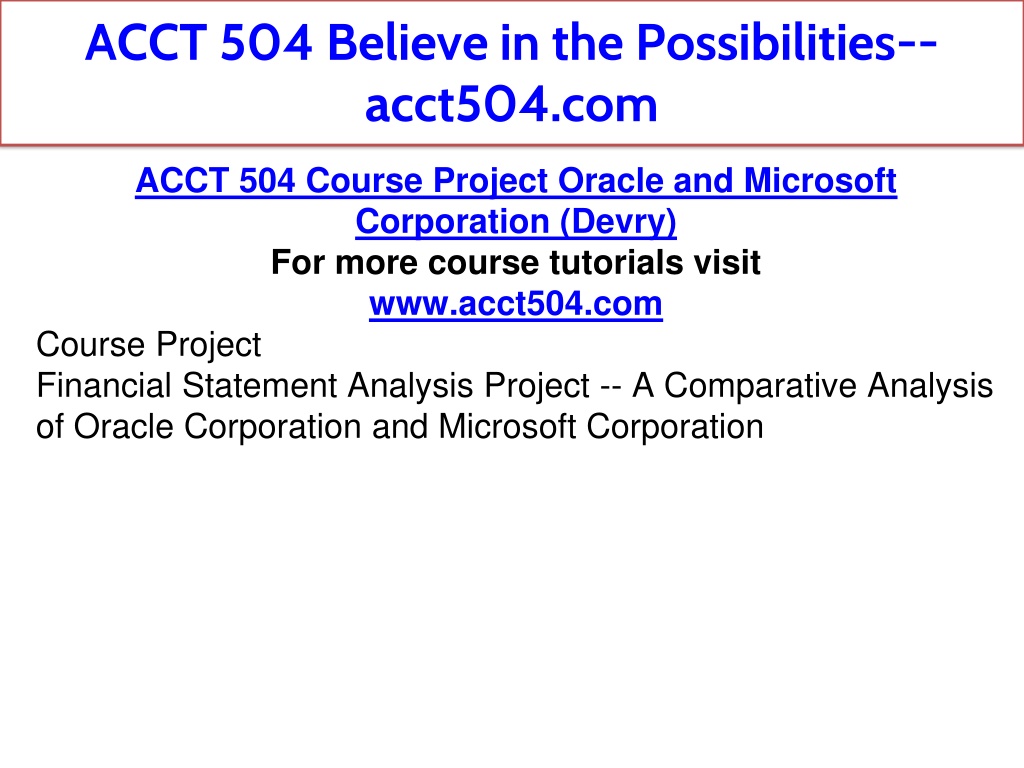 ACCT 504 Believe in the Possibilities--acct504.com

ACCT 504 Course Project Oracle and Microsoft Corporation (Devry)
For more course tutorials visit
www.acct504.com

Course Project
Financial Statement Analysis Project -- A Comparative Analysis of Oracle Corporation and Microsoft Corporation